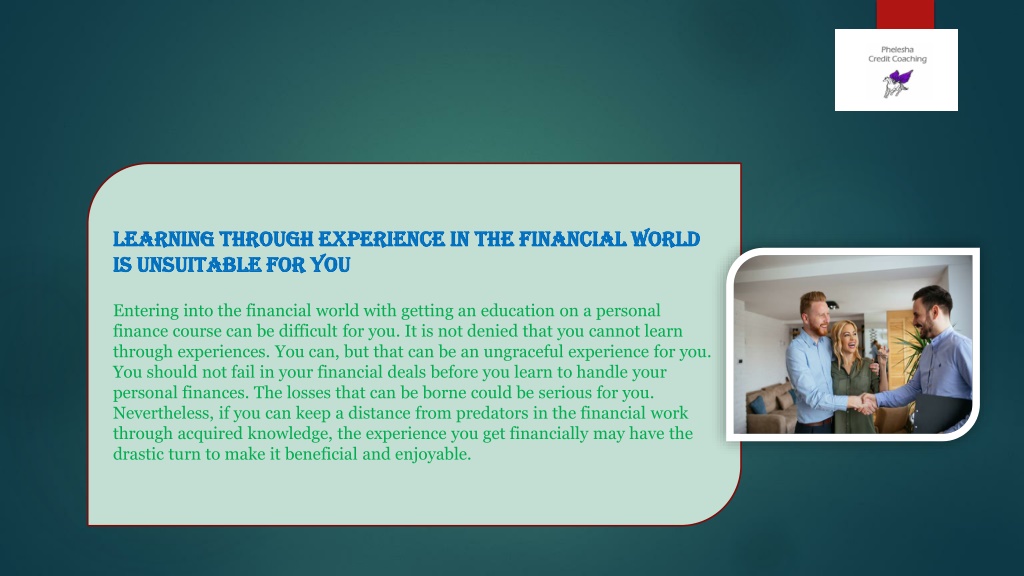 Phelesha
Credit Coaching

LEARNING THROUGH EXPERIENCE IN THE FINANCIAL WORLD IS UNSUITABLE FOR YOU

Entering into the financial world with getting an education on a personal finance course can be difficult for you. It is not denied that you cannot learn through experiences. You can, but that can be an ungraceful experience for you. You should not fail in your financial deals before you learn to handle your personal finances. The losses that can be borne could be serious for you. Nevertheless, if you can keep a distance from predators in the financial work through acquired knowledge, the experience you get financially may have the drastic turn to make it beneficial and enjoyable.